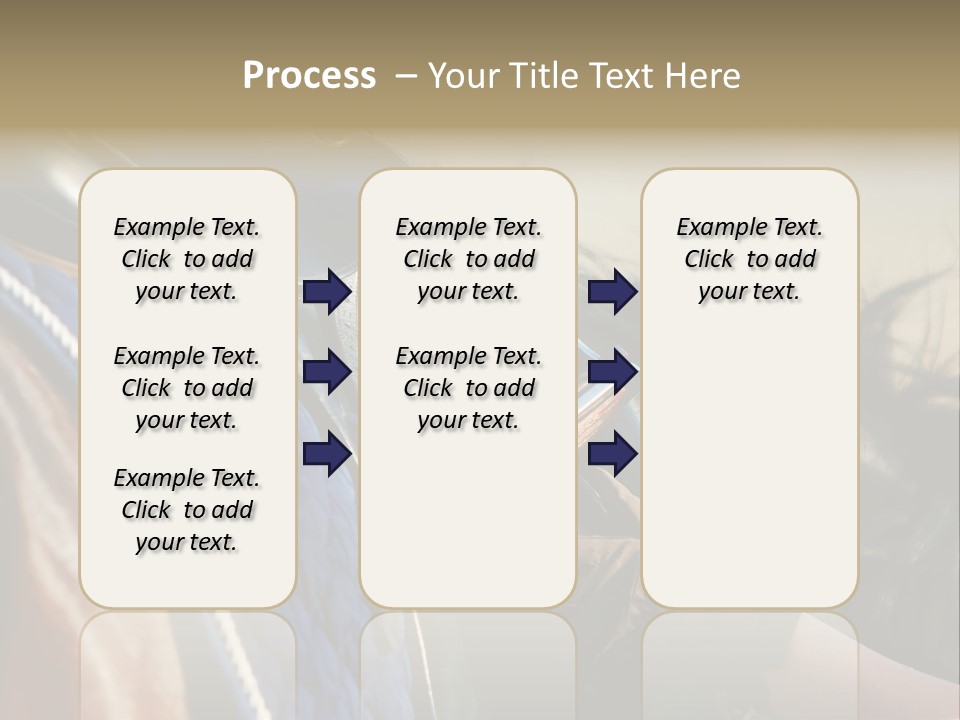 Process – Your Title Text Here

Example Text. Click to add your text.

Example Text. Click to add your text.

Example Text. Click to add your text.

Example Text. Click to add your text.

Example Text. Click to add your text.

Example Text. Click to add your text.